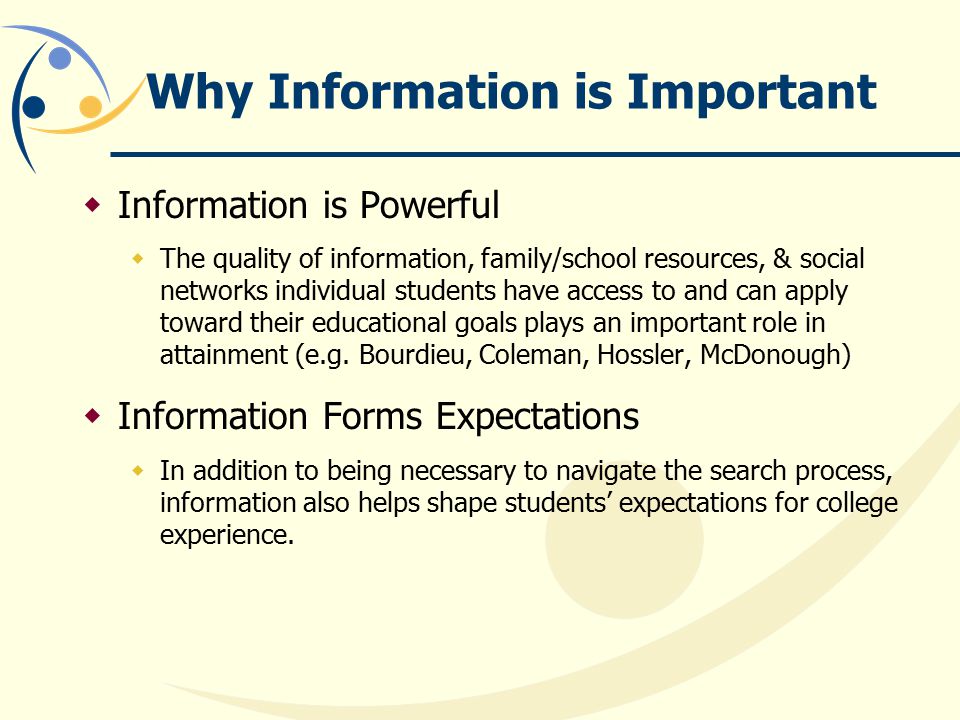 Why Information is Important

Information is Powerful

The quality of information, family/school resources, & social networks individual students have access to and can apply toward their educational goals plays an important role in attainment (e.g. Bourdieu, Coleman, Hossler, McDonough)

Information Forms Expectations

In addition to being necessary to navigate the search process, information also helps shape students' expectations for college experience.